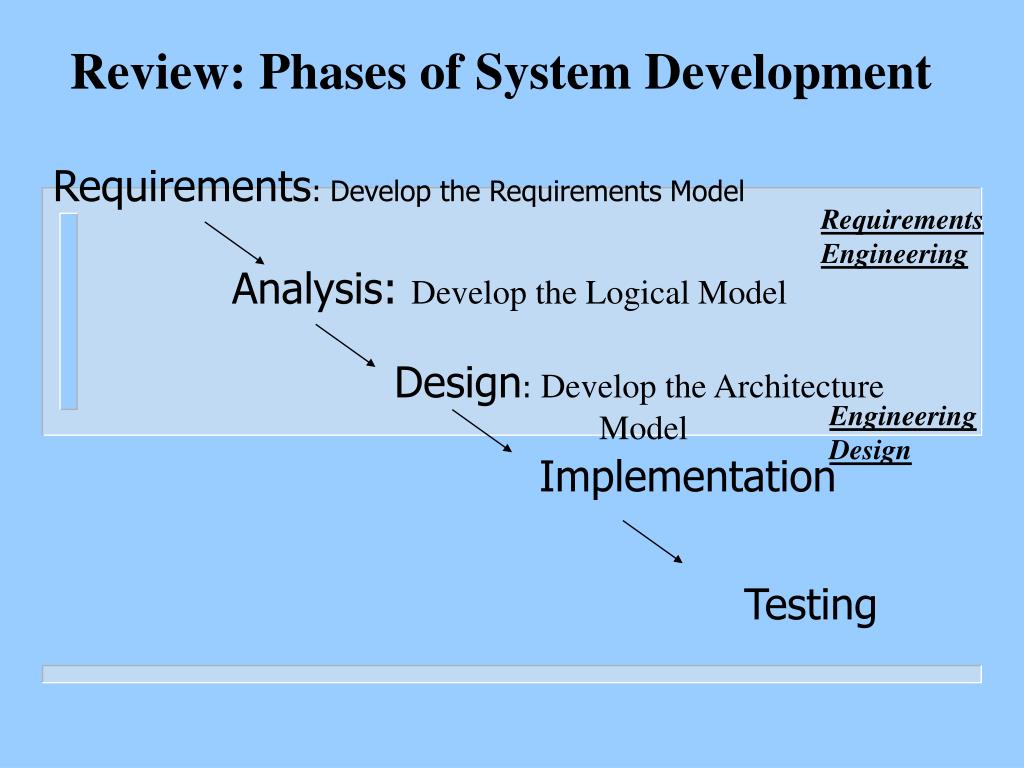 Review: Phases of System Development

Requirements: Develop the Requirements Model

Requirements Engineering

Analysis: Develop the Logical Model

Design: Develop the Architecture Model

Engineering Design

Implementation

Testing